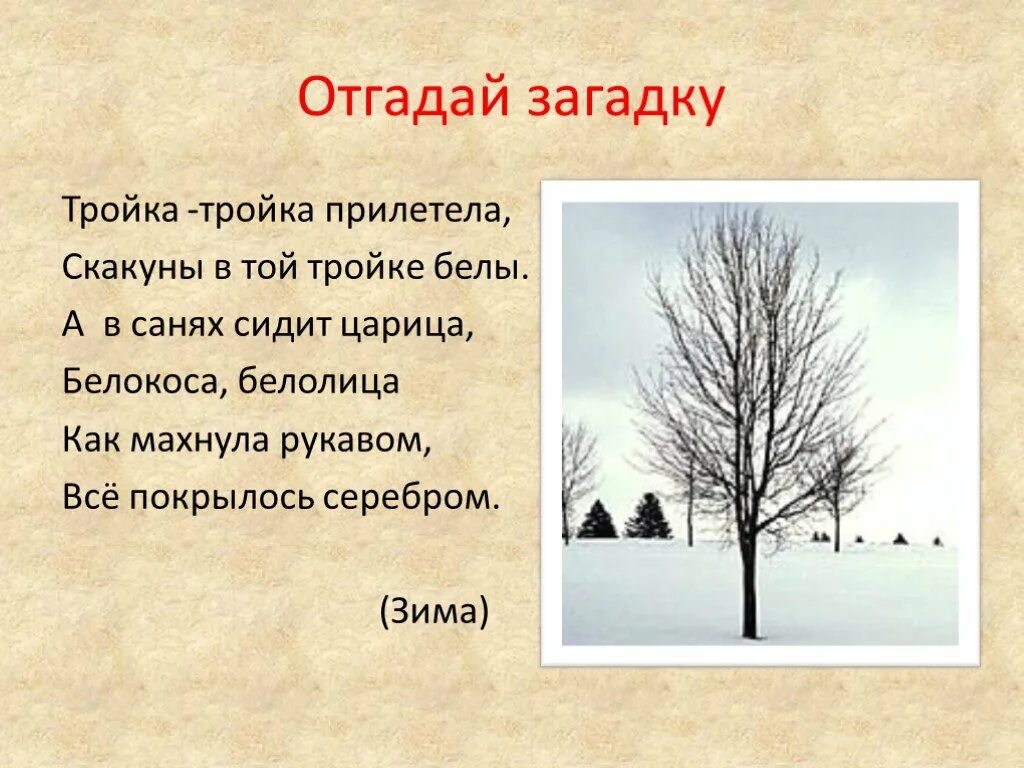 Отгадай загадку

Тройка -тройка прилетела,
Скакуны в той тройке белы.
А в санях сидит царица,
Белокоса, белолица
Как махнула рукавом,
Всё покрылось серебром.

(Зима)